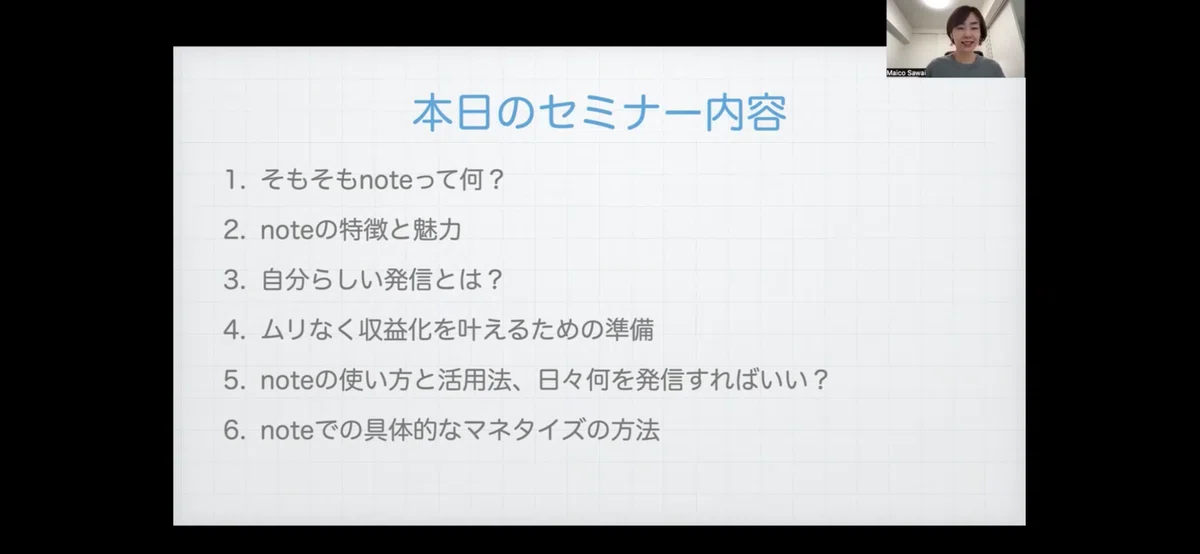 Maico Sawai

本日のセミナー内容

1. そもそもnoteって何？

2. noteの特徴と魅力

3. 自分らしい発信とは？

4. ムリなく収益化を叶えるための準備

5. noteの使い方と活用法、日々何を発信すればいい？

6. noteでの具体的なマネタイズの方法